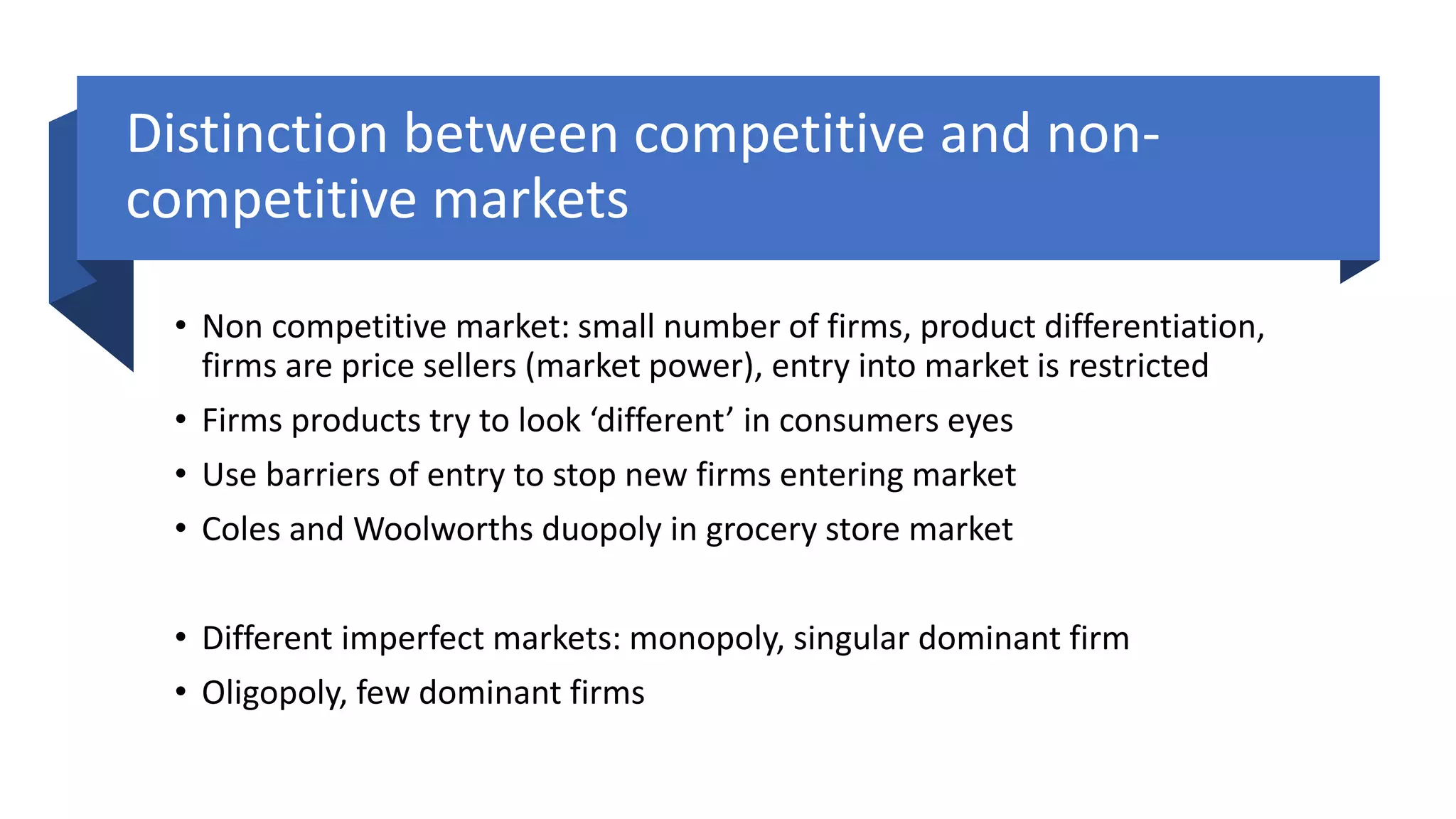 Distinction between competitive and non-competitive markets

• Non competitive market: small number of firms, product differentiation, firms are price sellers (market power), entry into market is restricted
• Firms products try to look ‘different’ in consumers eyes
• Use barriers of entry to stop new firms entering market
• Coles and Woolworths duopoly in grocery store market

• Different imperfect markets: monopoly, singular dominant firm
• Oligopoly, few dominant firms